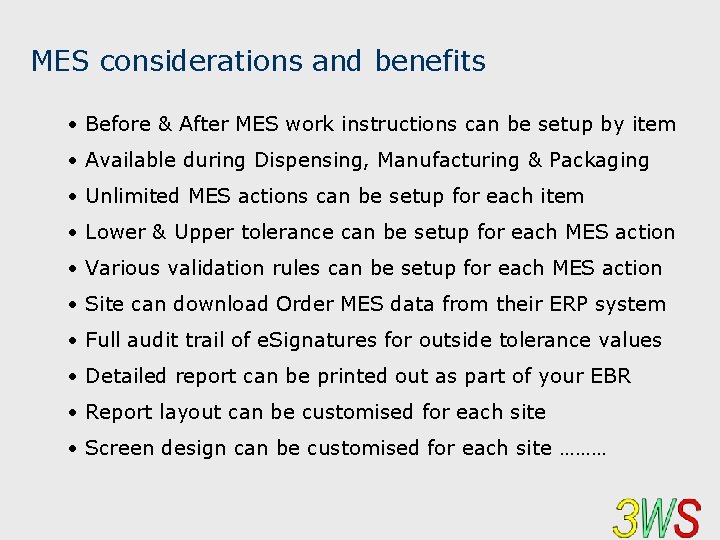 MES considerations and benefits

• Before & After MES work instructions can be setup by item
• Available during Dispensing, Manufacturing & Packaging
• Unlimited MES actions can be setup for each item
• Lower & Upper tolerance can be setup for each MES action
• Various validation rules can be setup for each MES action
• Site can download Order MES data from their ERP system
• Full audit trail of eSignatures for outside tolerance values
• Detailed report can be printed out as part of your EBR
• Report layout can be customised for each site
• Screen design can be customised for each site ………

3WS